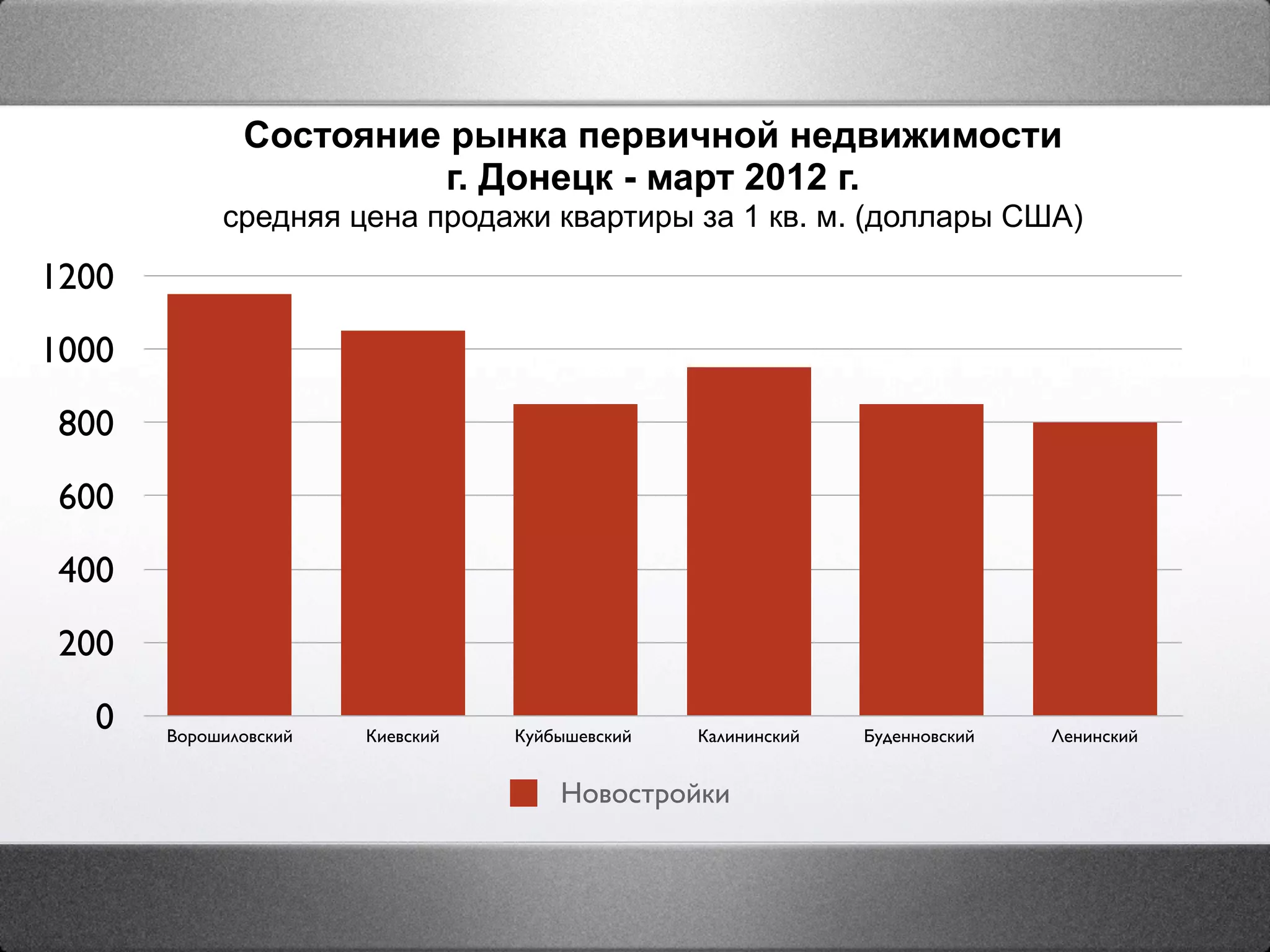 Состояние рынка первичной недвижимости
г. Донецк - март 2012 г.
средняя цена продажи квартиры за 1 кв. м. (доллары США)

1200
1000
800
600
400
200
0

Ворошиловский
Киевский
Куйбышевский
Калининский
Буденновский
Ленинский

Новостройки